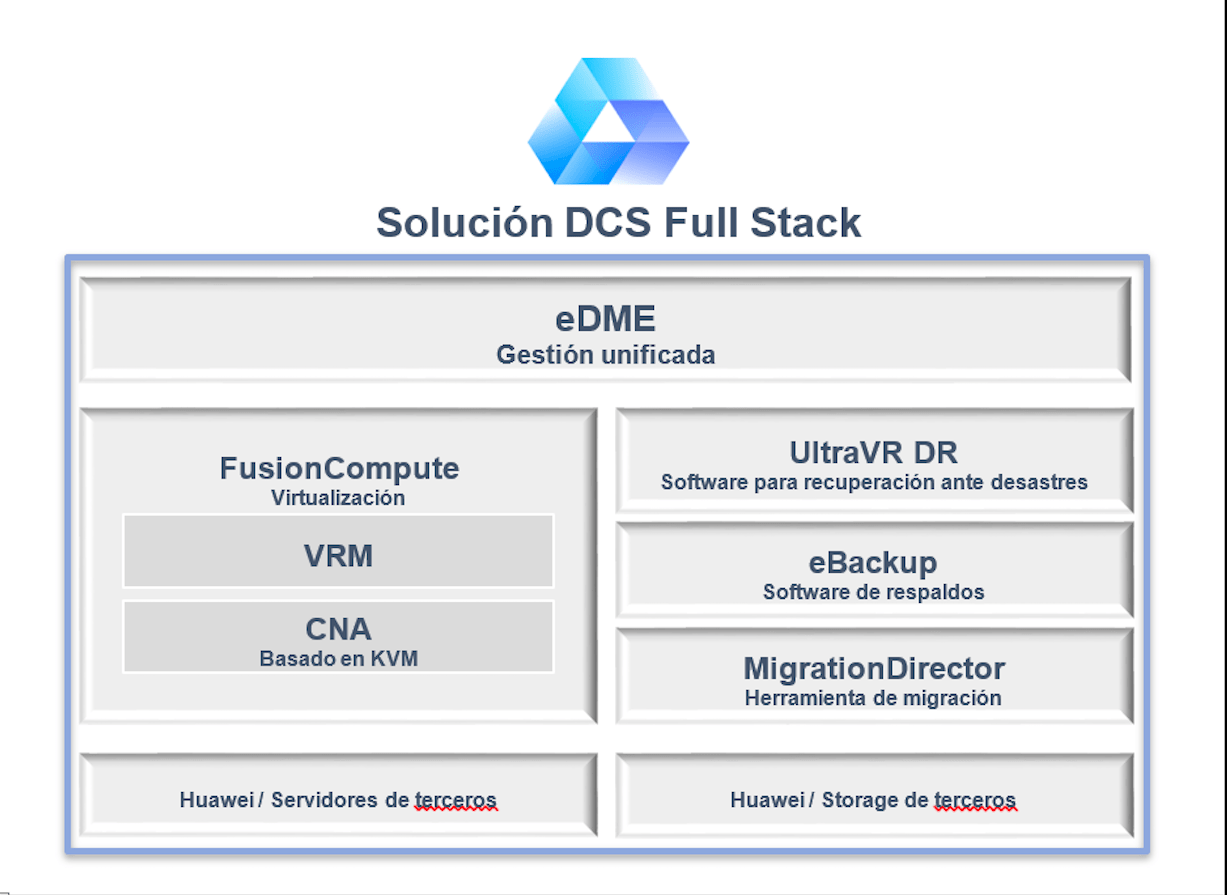 Solución DCS Full Stack

eDME
Gestión unificada

FusionCompute
Virtualización

VRM

CNA
Basado en KVM

UltraVR DR
Software para recuperación ante desastres

eBackup
Software de respaldos

MigrationDirector
Herramienta de migración

Huawei / Servidores de terceros

Huawei / Storage de terceros